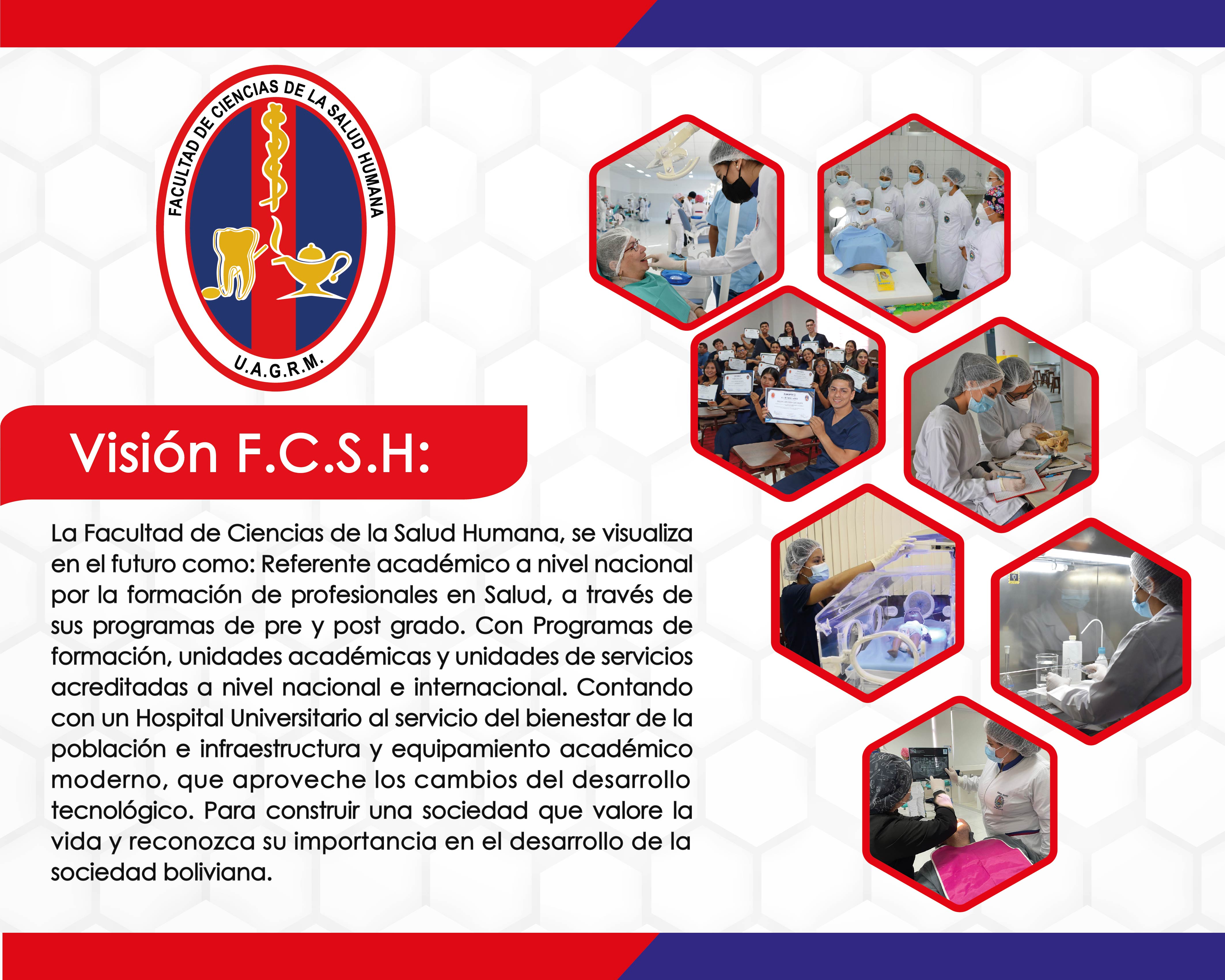 FACULTAD DE CIENCIAS DE LA SALUD HUMANA
U.A.G.R.M.

Visión F.C.S.H:

La Facultad de Ciencias de la Salud Humana, se visualiza en el futuro como: Referente académico a nivel nacional por la formación de profesionales en Salud, a través de sus programas de pre y post grado. Con Programas de formación, unidades académicas y unidades de servicios acreditadas a nivel nacional e internacional. Contando con un Hospital Universitario al servicio del bienestar de la población e infraestructura y equipamiento académico moderno, que aproveche los cambios del desarrollo tecnológico. Para construir una sociedad que valore la vida y reconozca su importancia en el desarrollo de la sociedad boliviana.